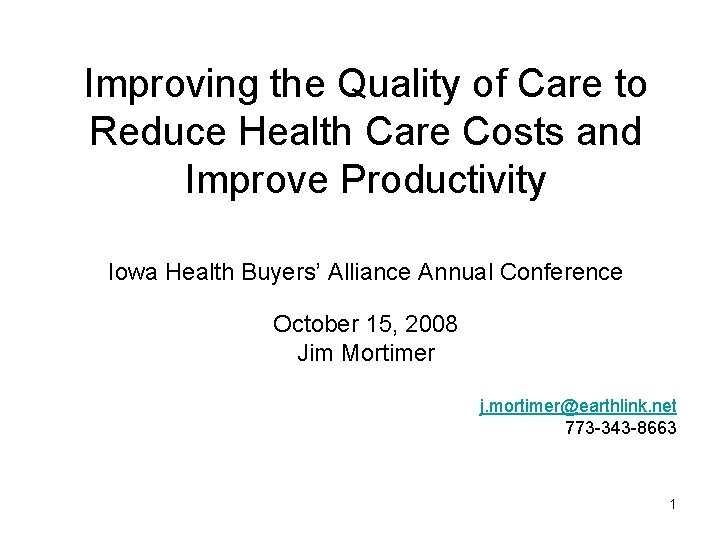 Improving the Quality of Care to Reduce Health Care Costs and Improve Productivity

Iowa Health Buyers' Alliance Annual Conference

October 15, 2008
Jim Mortimer

j.mortimer@earthlink.net
773-343-8663

1